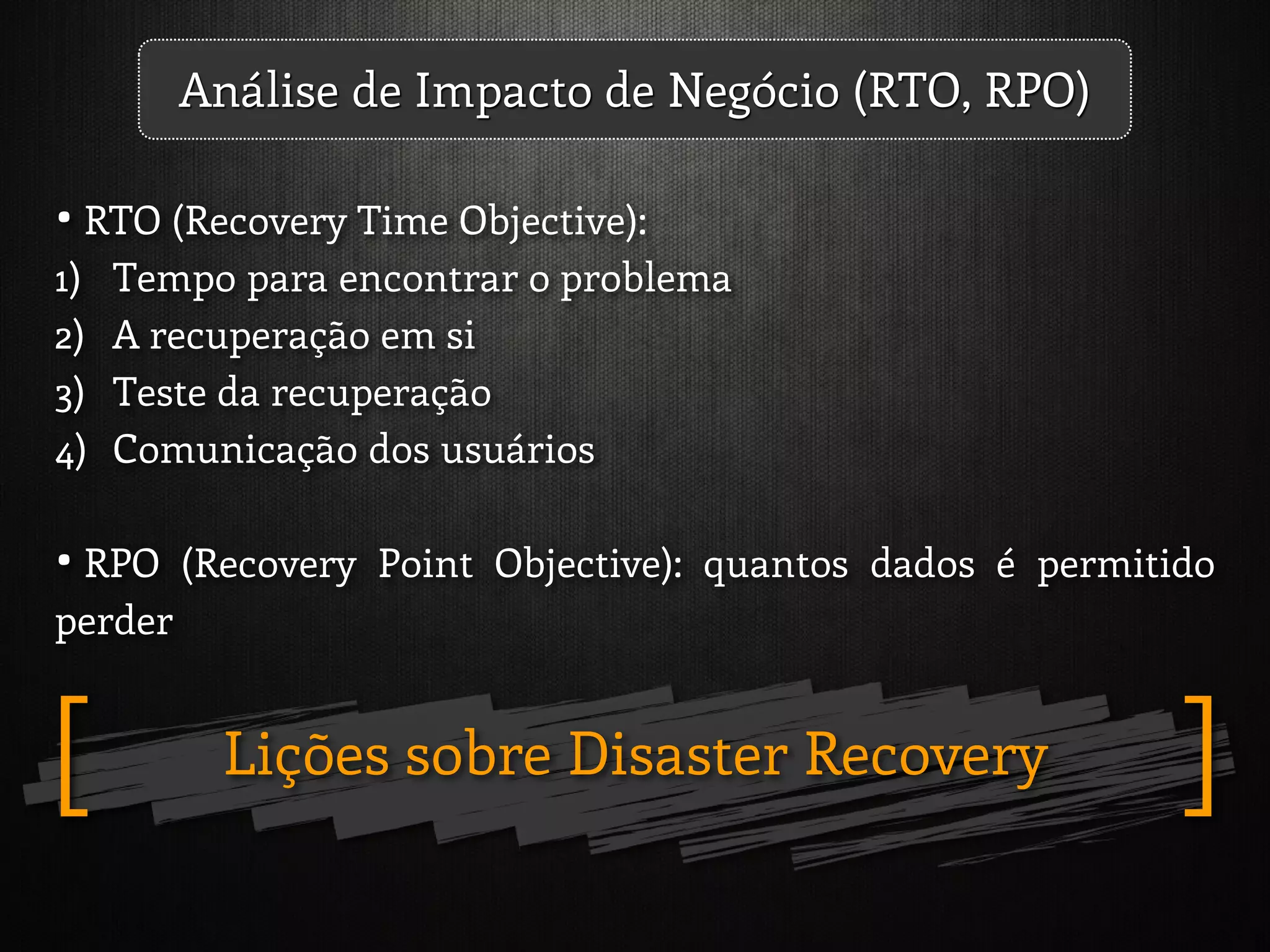 Análise de Impacto de Negócio (RTO, RPO)

• RTO (Recovery Time Objective):
1) Tempo para encontrar o problema
2) A recuperação em si
3) Teste da recuperação
4) Comunicação dos usuários

• RPO (Recovery Point Objective): quantos dados é permitido perder

[ Lições sobre Disaster Recovery ]